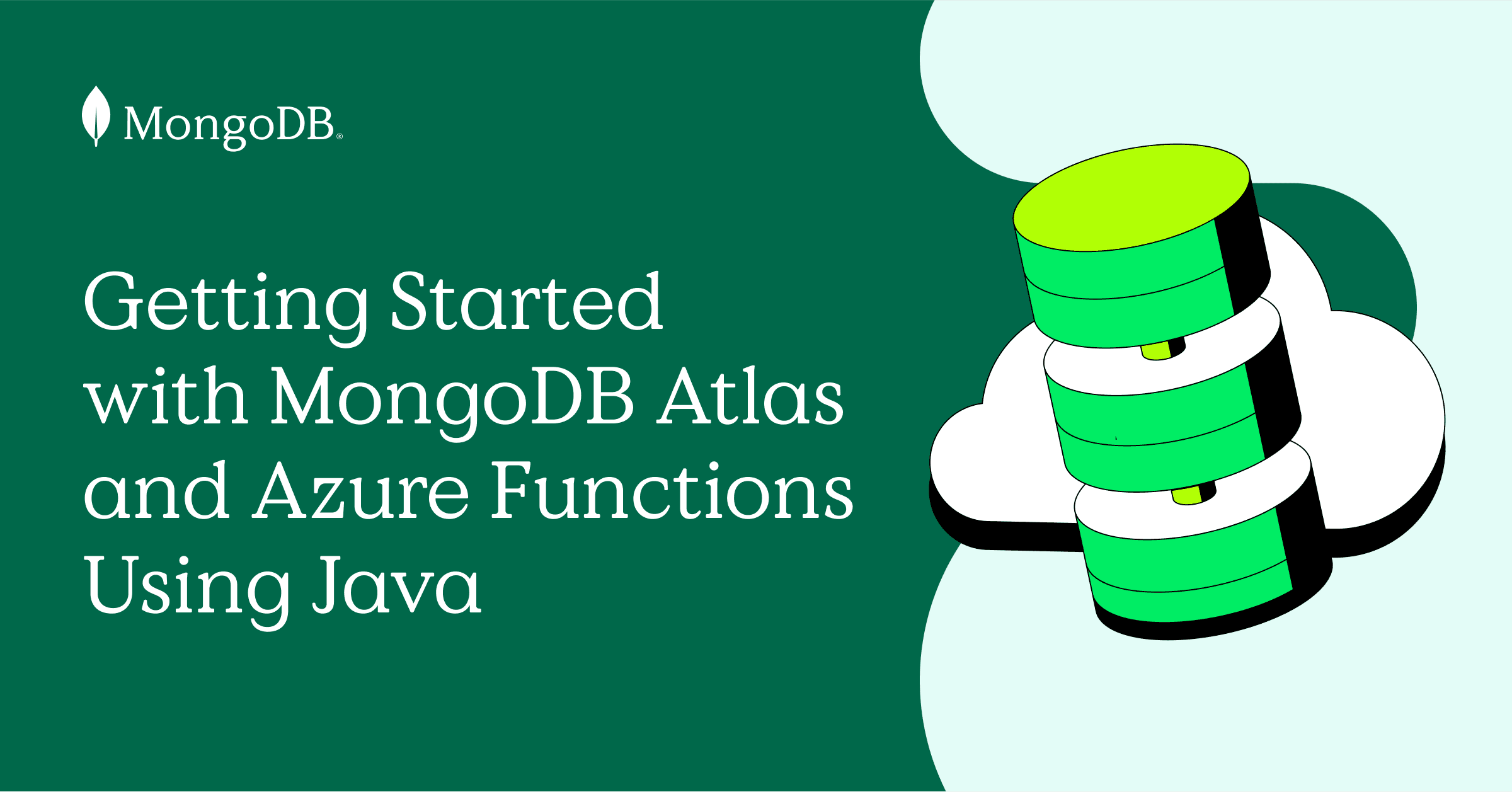 MongoDB®

Getting Started with MongoDB Atlas and Azure Functions Using Java